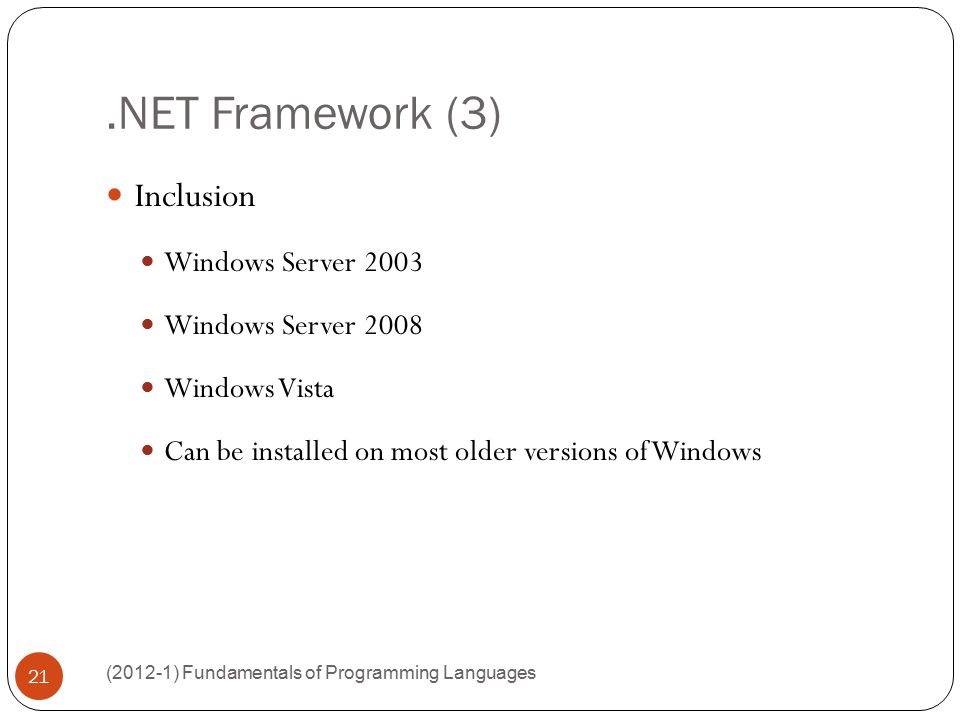 .NET Framework (3)

- Inclusion
  - Windows Server 2003
  - Windows Server 2008
  - Windows Vista
  - Can be installed on most older versions of Windows

21 (2012-1) Fundamentals of Programming Languages